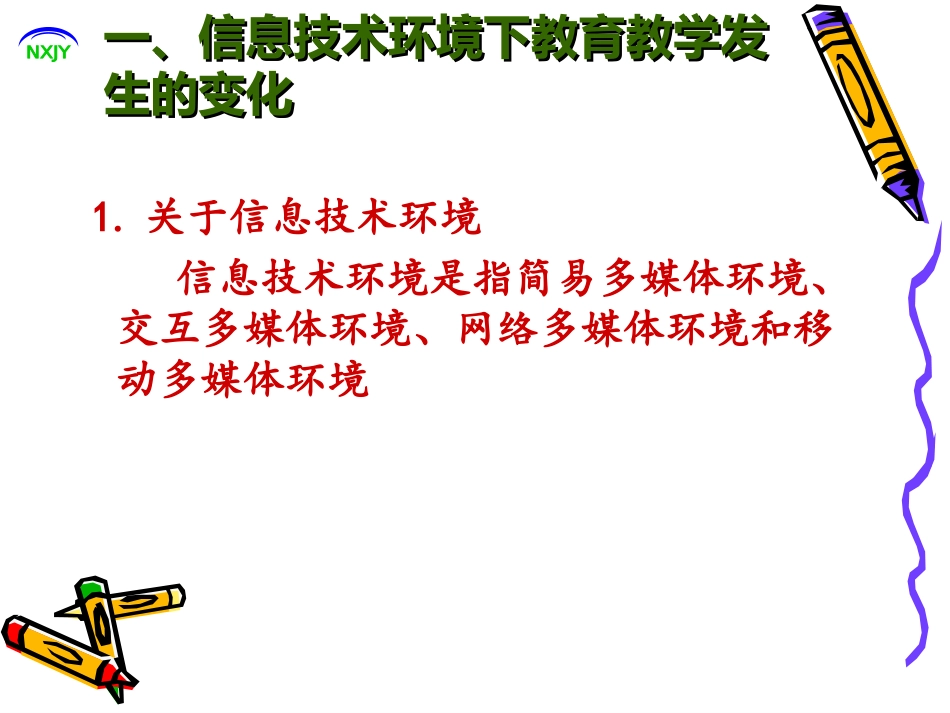 NXJY

一、信息技术环境下教育教学发生的变化

1. 关于信息技术环境

信息技术环境是指简易多媒体环境、交互多媒体环境、网络多媒体环境和移动多媒体环境